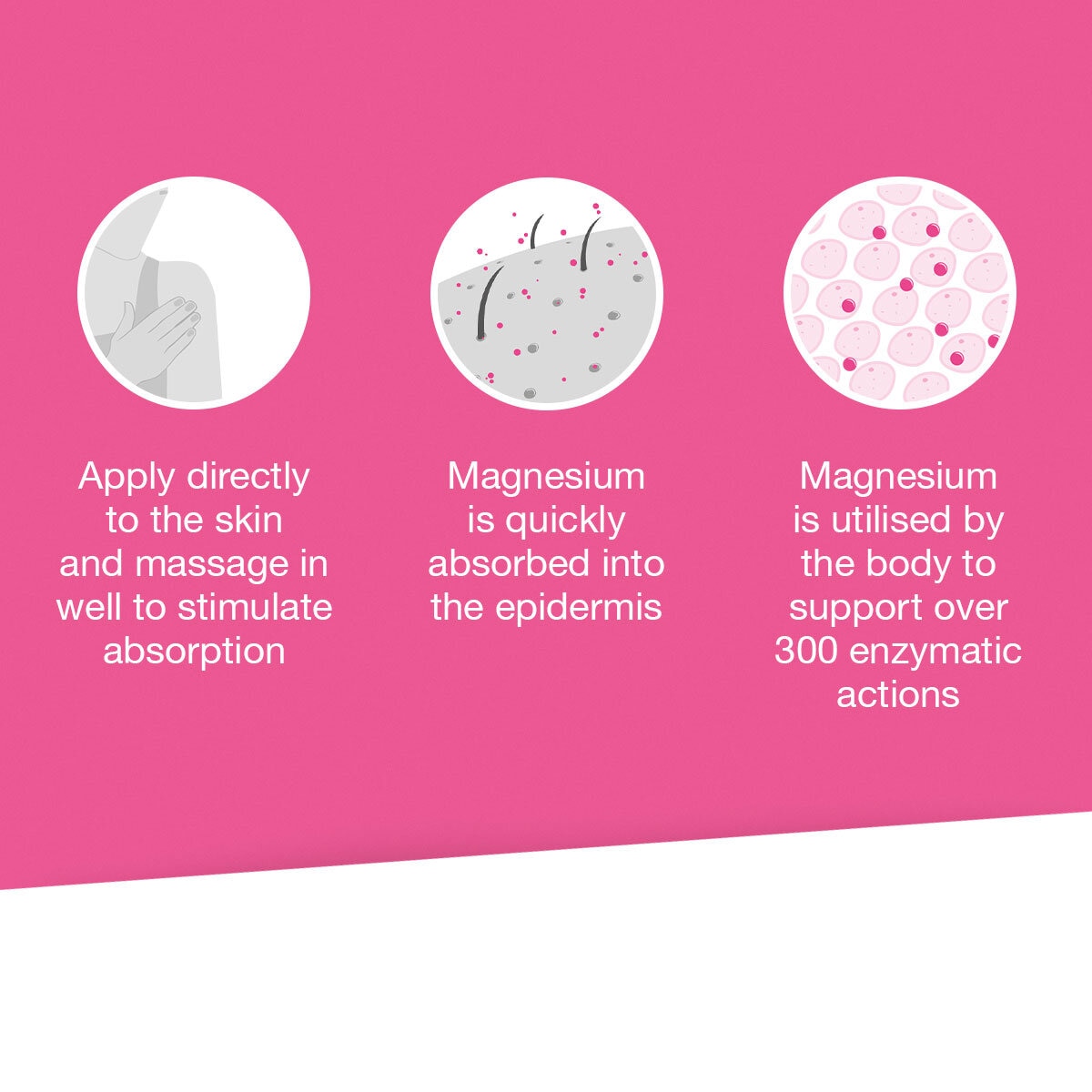 Apply directly to the skin and massage in well to stimulate absorption

Magnesium is quickly absorbed into the epidermis

Magnesium is utilised by the body to support over 300 enzymatic actions